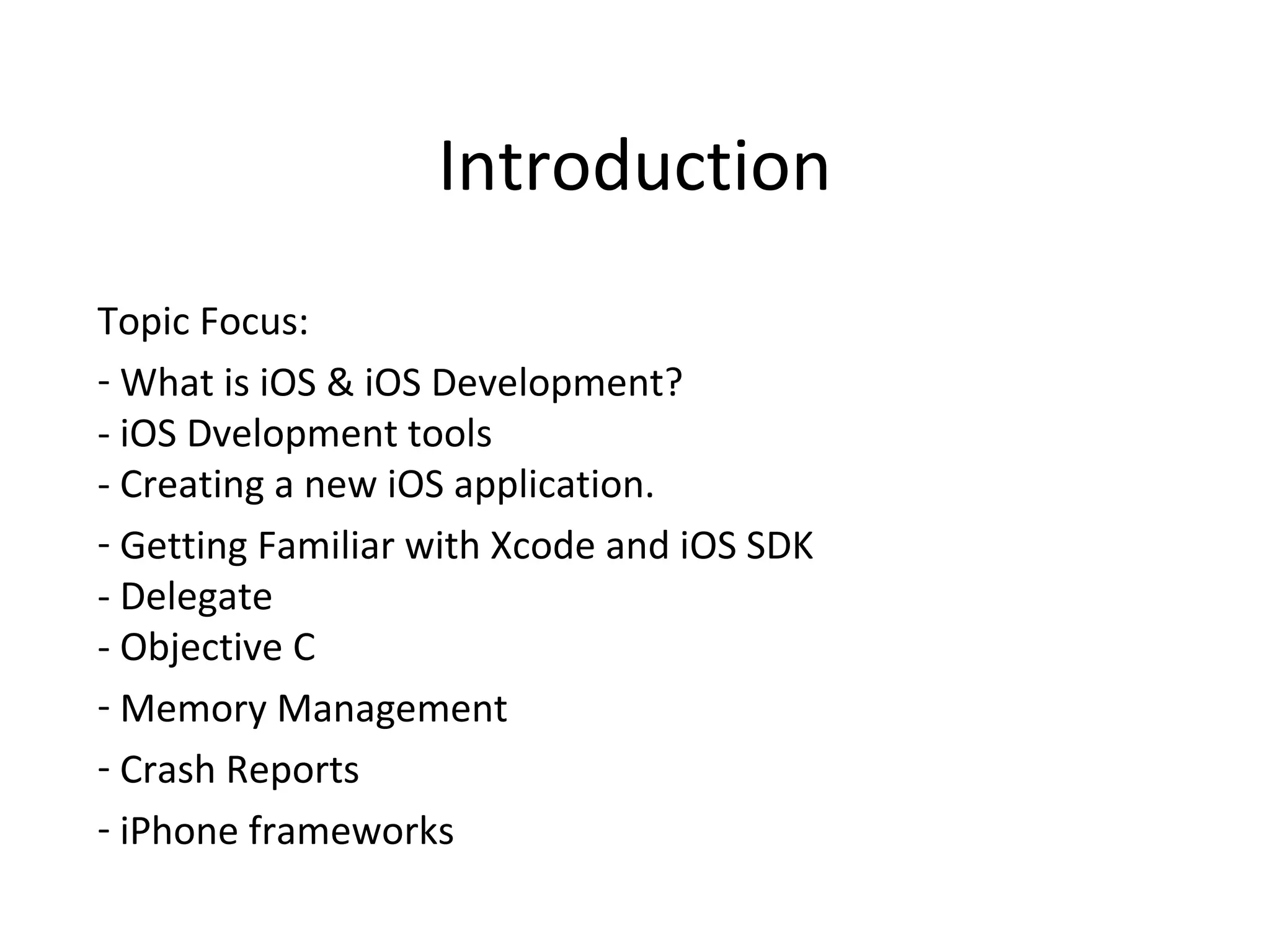 Introduction

Topic Focus:

- What is iOS & iOS Development?
- iOS Dvelopment tools
- Creating a new iOS application.
- Getting Familiar with Xcode and iOS SDK
- Delegate
- Objective C
- Memory Management
- Crash Reports
- iPhone frameworks